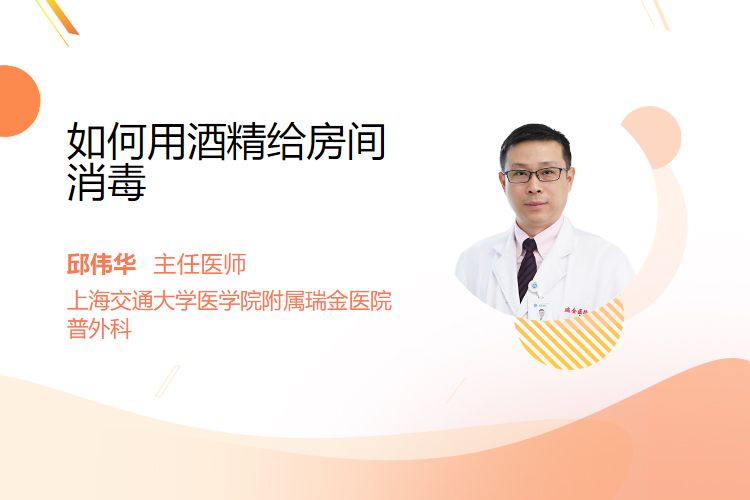 如何用酒精给房间消毒

邱伟华 主任医师
上海交通大学医学院附属瑞金医院普外科